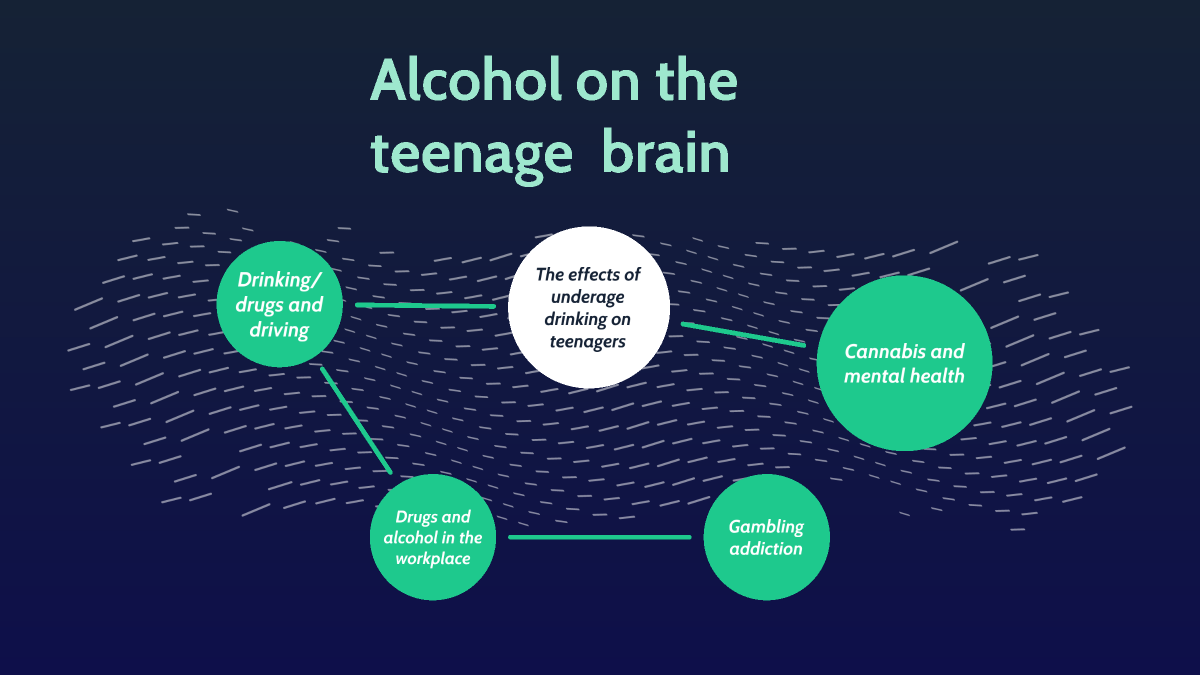 Alcohol on the teenage brain

Drinking/ drugs and driving

The effects of underage drinking on teenagers

Cannabis and mental health

Drugs and alcohol in the workplace

Gambling addiction